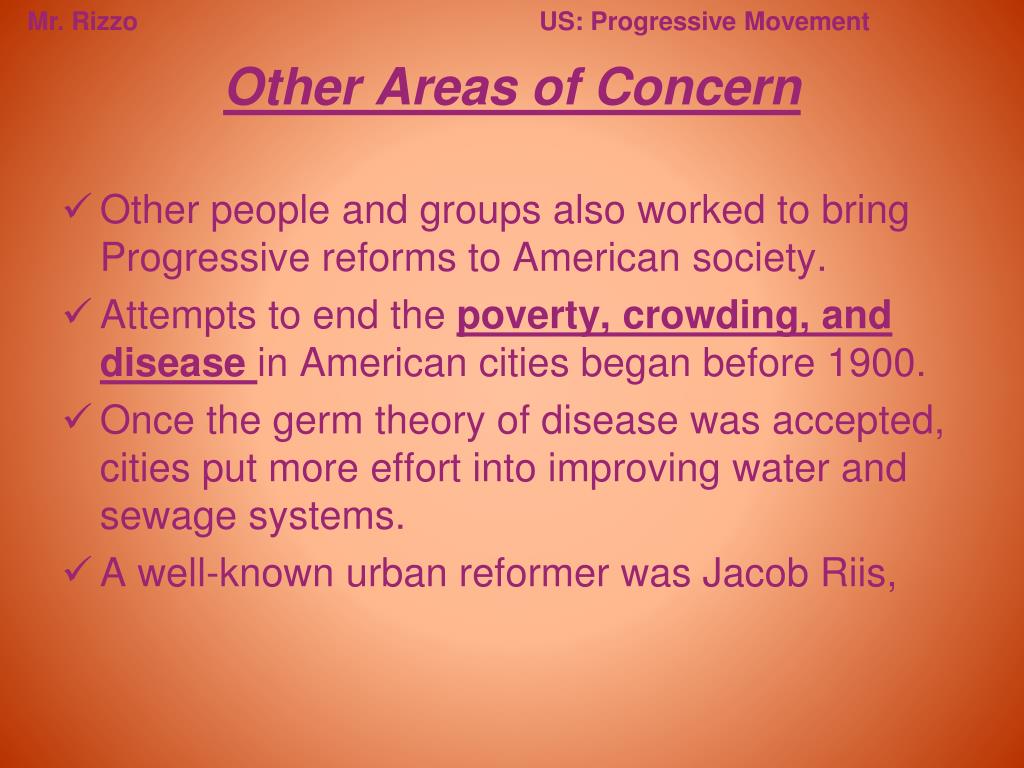 Mr. Rizzo US: Progressive Movement

Other Areas of Concern

✓ Other people and groups also worked to bring Progressive reforms to American society.

✓ Attempts to end the poverty, crowding, and disease in American cities began before 1900.

✓ Once the germ theory of disease was accepted, cities put more effort into improving water and sewage systems.

✓ A well-known urban reformer was Jacob Riis,